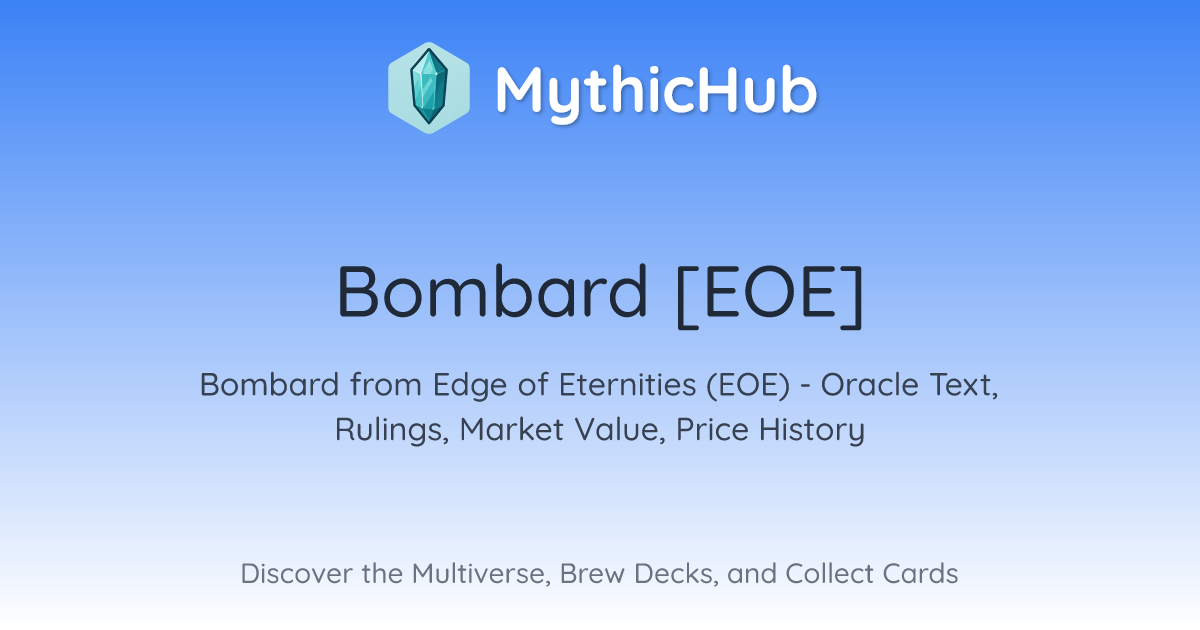 MythicHub

Bombard [EOE]

Bombard from Edge of Eternities (EOE) - Oracle Text, Rulings, Market Value, Price History

Discover the Multiverse, Brew Decks, and Collect Cards